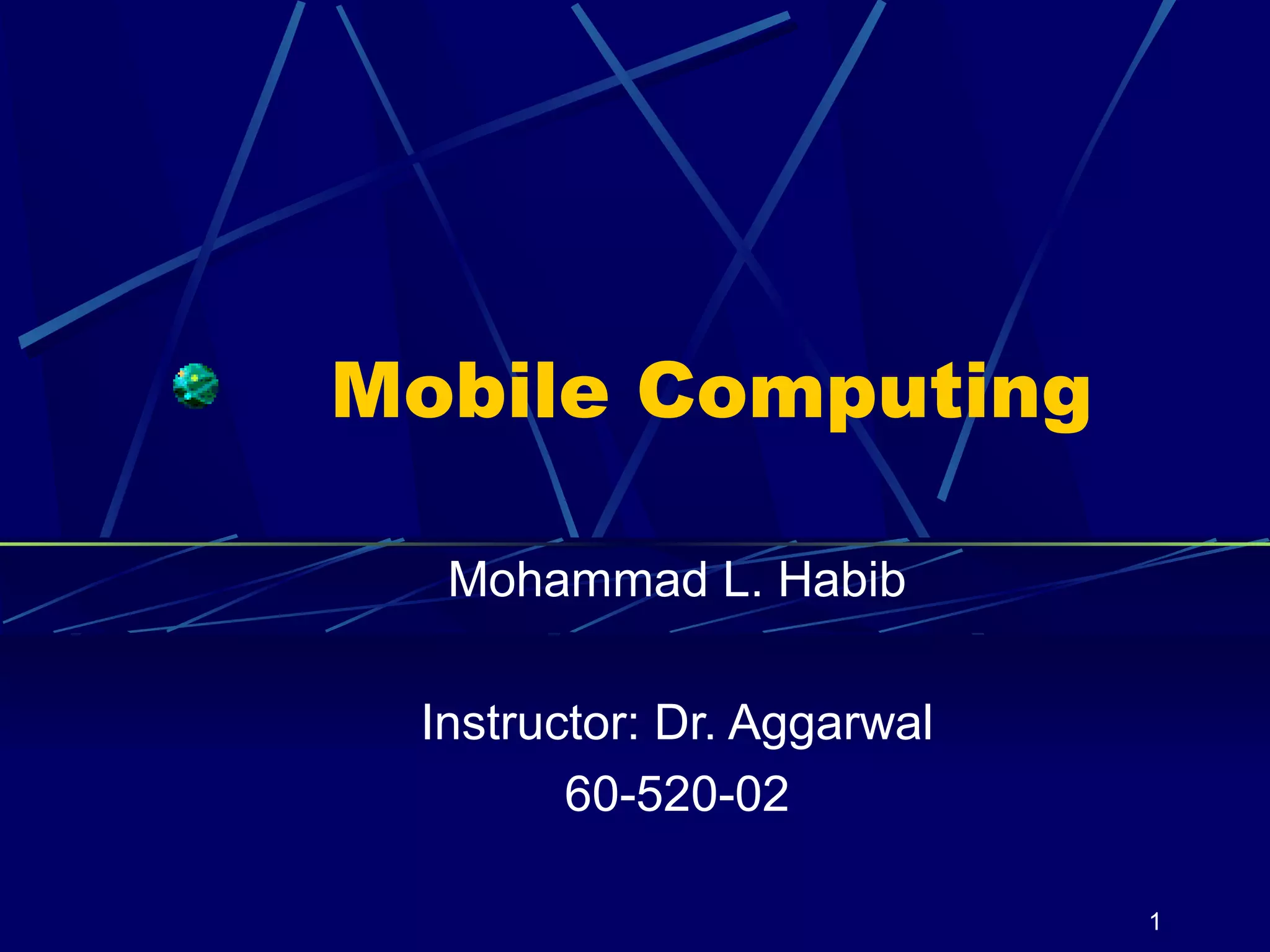 Mobile Computing

Mohammad L. Habib

Instructor: Dr. Aggarwal
60-520-02

1